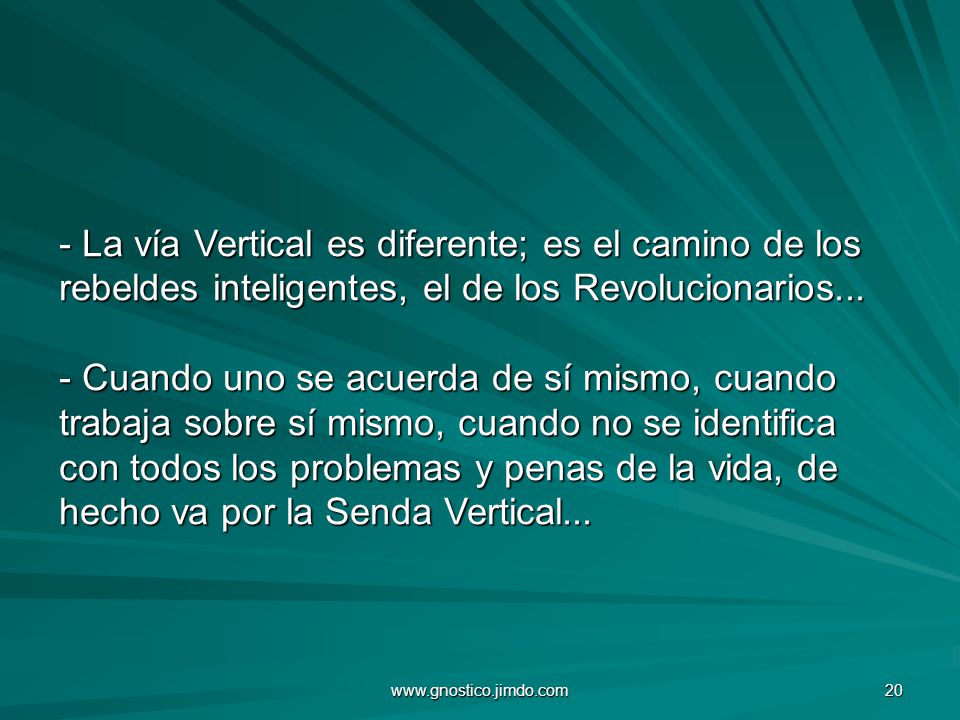 - La vía Vertical es diferente; es el camino de los rebeldes inteligentes, el de los Revolucionarios...

- Cuando uno se acuerda de sí mismo, cuando trabaja sobre sí mismo, cuando no se identifica con todos los problemas y penas de la vida, de hecho va por la Senda Vertical...

www.gnostico.jimdo.com

20